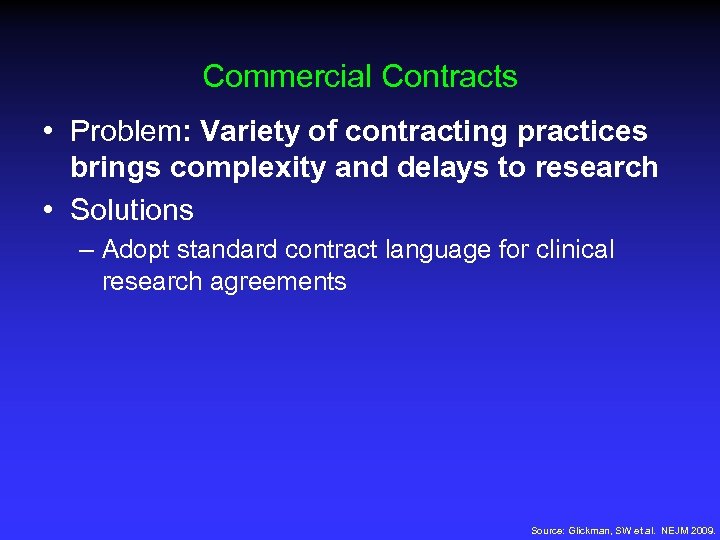 Commercial Contracts

• Problem: Variety of contracting practices brings complexity and delays to research

• Solutions

– Adopt standard contract language for clinical research agreements

Source: Glickman, SW et al. NEJM 2009.